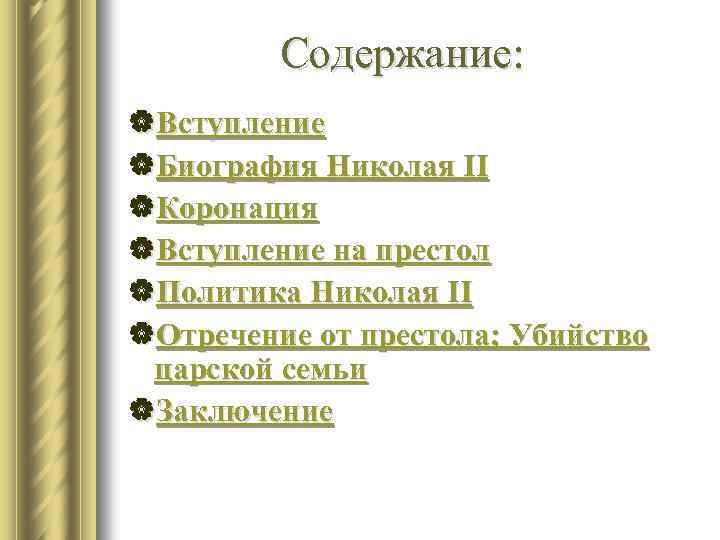 Содержание:

Вступление

Биография Николая II

Коронация

Вступление на престол

Политика Николая II

Отречение от престола; Убийство царской семьи

Заключение